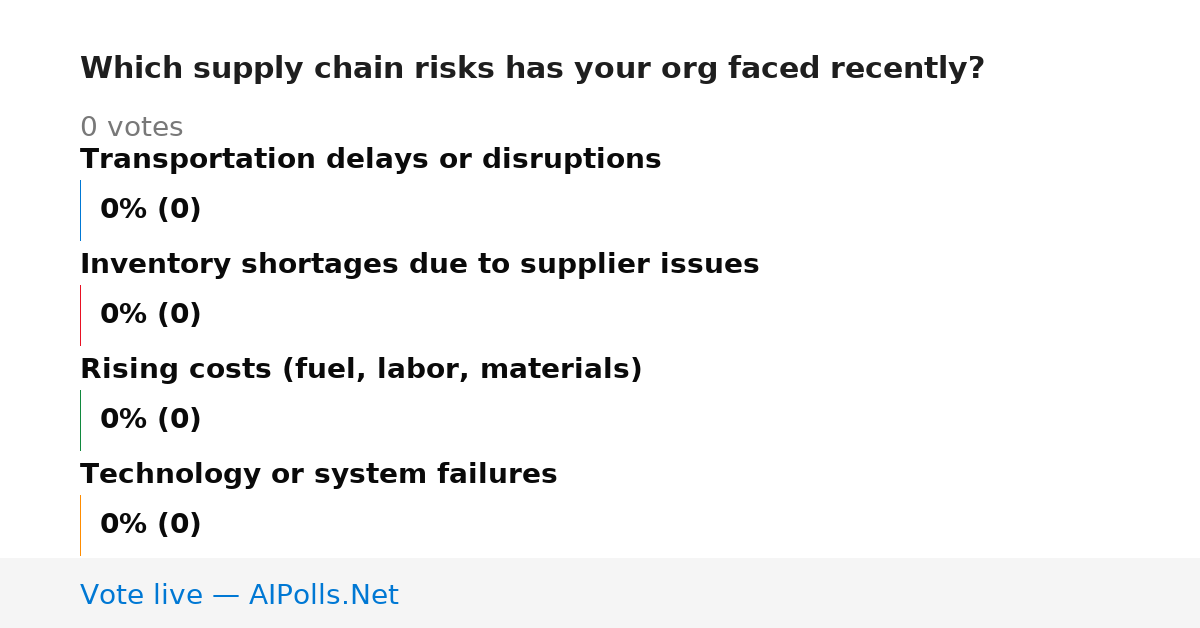 Which supply chain risks has your org faced recently?

0 votes

Transportation delays or disruptions

0% (0)

Inventory shortages due to supplier issues

0% (0)

Rising costs (fuel, labor, materials)

0% (0)

Technology or system failures

0% (0)

Vote live — AIPolls.Net